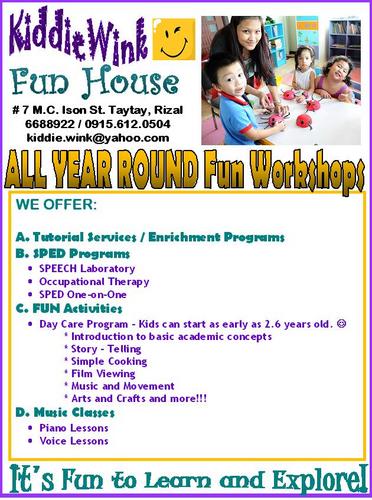 KiddieWink
Fun House

# 7 M.C. Ison St. Taytay, Rizal
6688922 / 0915.612.0504
kiddie.wink@yahoo.com

ALL YEAR ROUND Fun Workshops

WE OFFER:

A. Tutorial Services / Enrichment Programs
B. SPED Programs
• SPEECH Laboratory
• Occupational Therapy
• SPED One-on-One
C. FUN Activities
• Day Care Program - Kids can start as early as 2.6 years old. ☺
* Introduction to basic academic concepts
* Story - Telling
* Simple Cooking
* Film Viewing
* Music and Movement
* Arts and Crafts and more!!!
D. Music Classes
• Piano Lessons
• Voice Lessons

It's Fun to Learn and Explore!